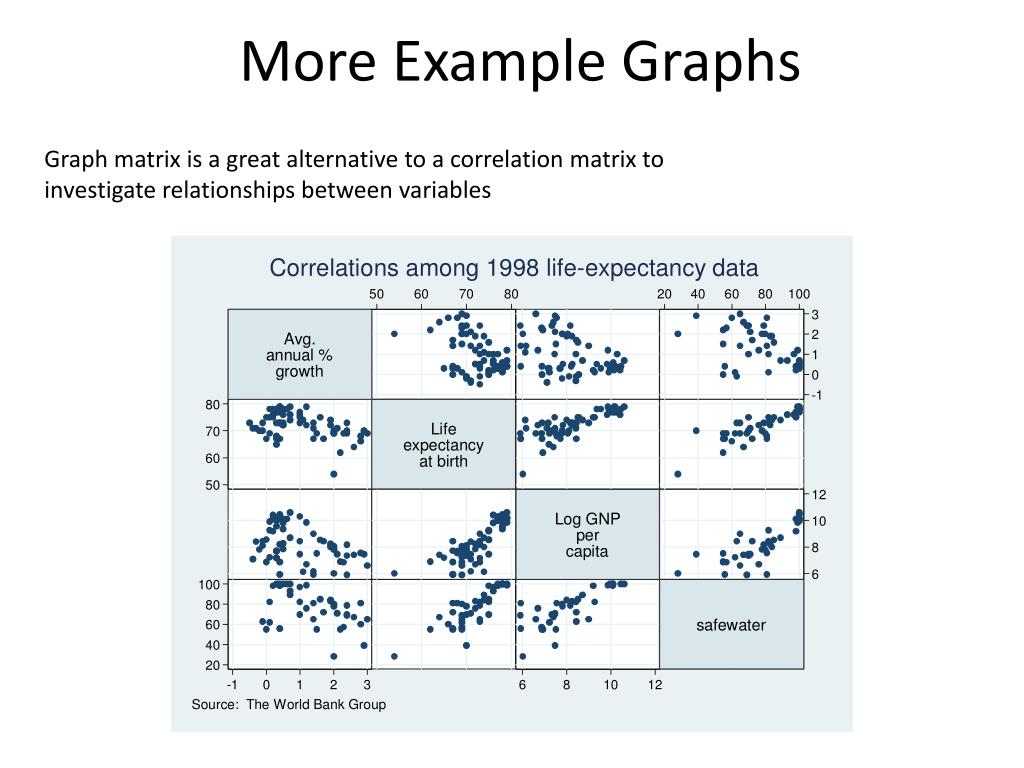 More Example Graphs

Graph matrix is a great alternative to a correlation matrix to investigate relationships between variables

Correlations among 1998 life-expectancy data

50 60 70 80

20 40 60 80 100

3
2
1
0
-1

Avg. annual % growth

80
70
60
50

Life expectancy at birth

12
10
8
6

Log GNP per capita

100
80
60
40
20

safewater

-1 0 1 2 3

6 8 10 12

Source: The World Bank Group